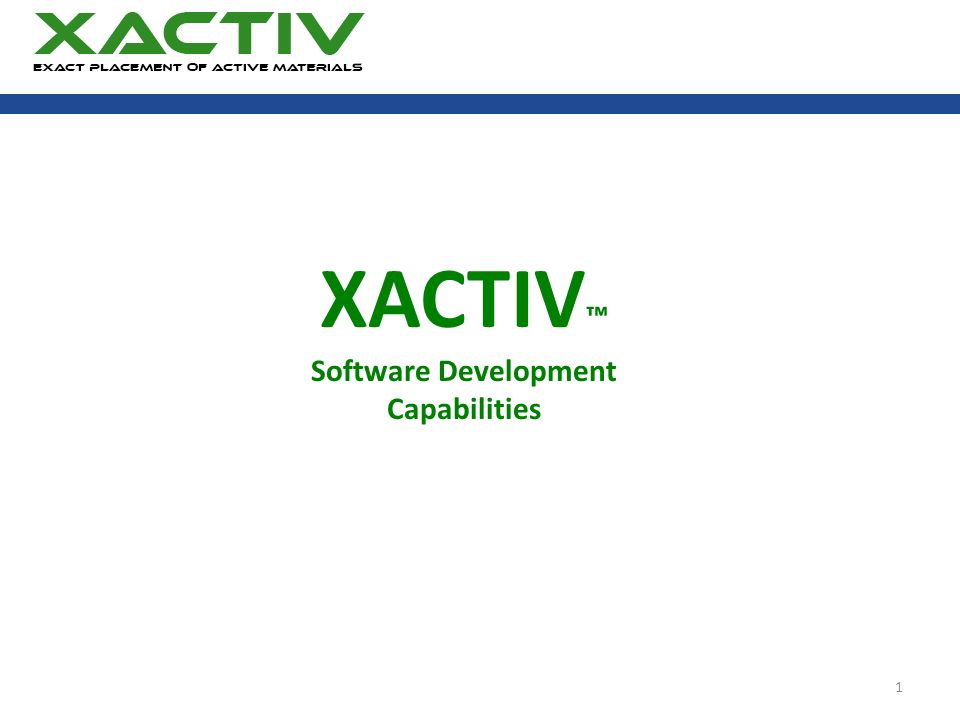 XACTIV
EXACT PLACEMENT OF ACTIVE MATERIALS

XACTIV™

Software Development Capabilities

1